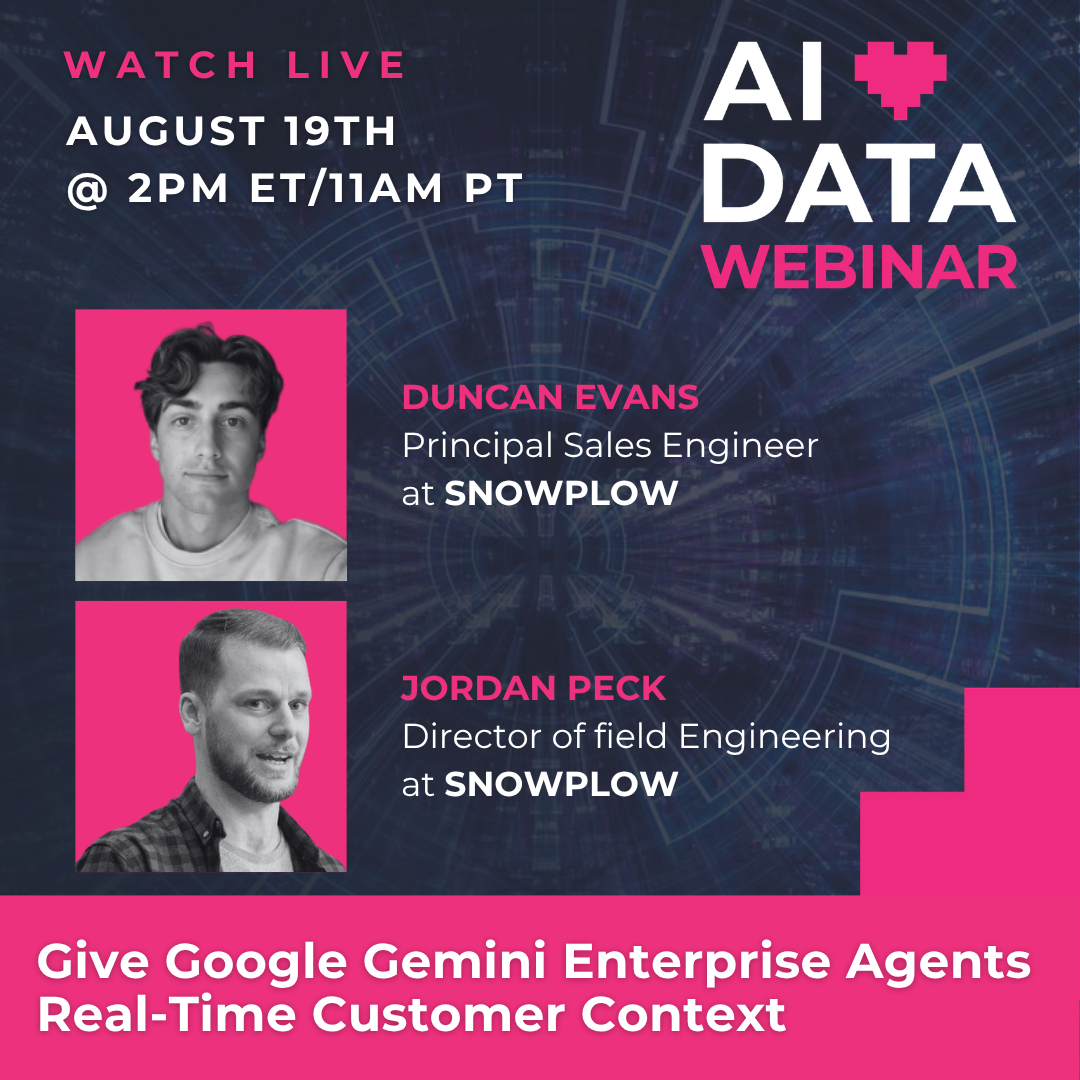 WATCH LIVE
AUGUST 19TH
@ 2PM ET/11AM PT

AI
DATA
WEBINAR

DUNCAN EVANS
Principal Sales Engineer
at SNOWPLOW

JORDAN PECK
Director of field Engineering
at SNOWPLOW

Give Google Gemini Enterprise Agents Real-Time Customer Context